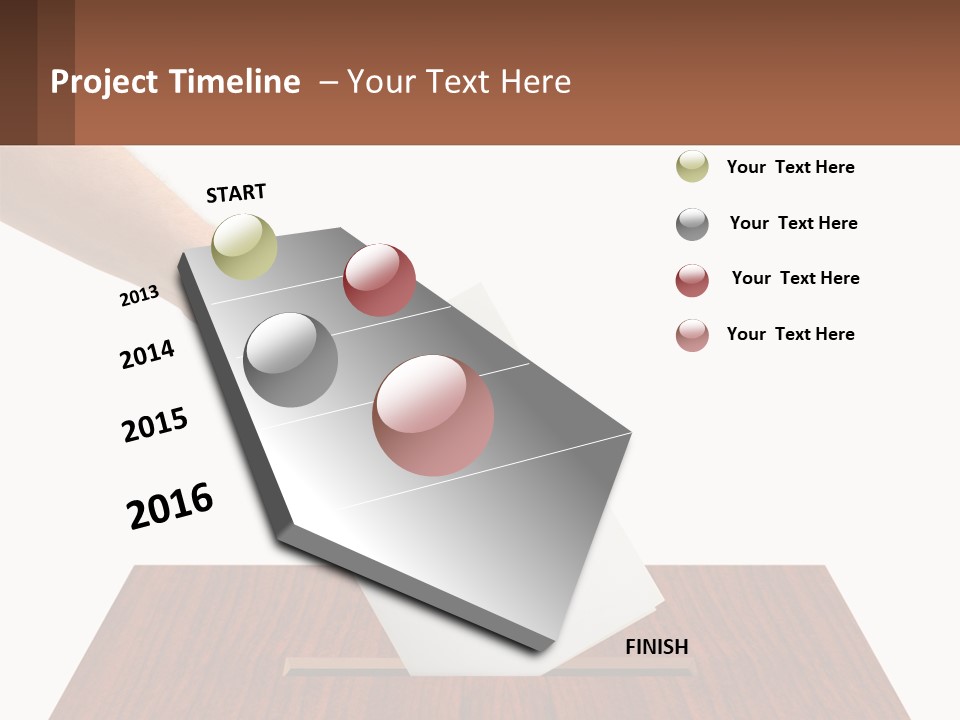 Project Timeline – Your Text Here

START

2013

2014

2015

2016

FINISH

Your Text Here

Your Text Here

Your Text Here

Your Text Here